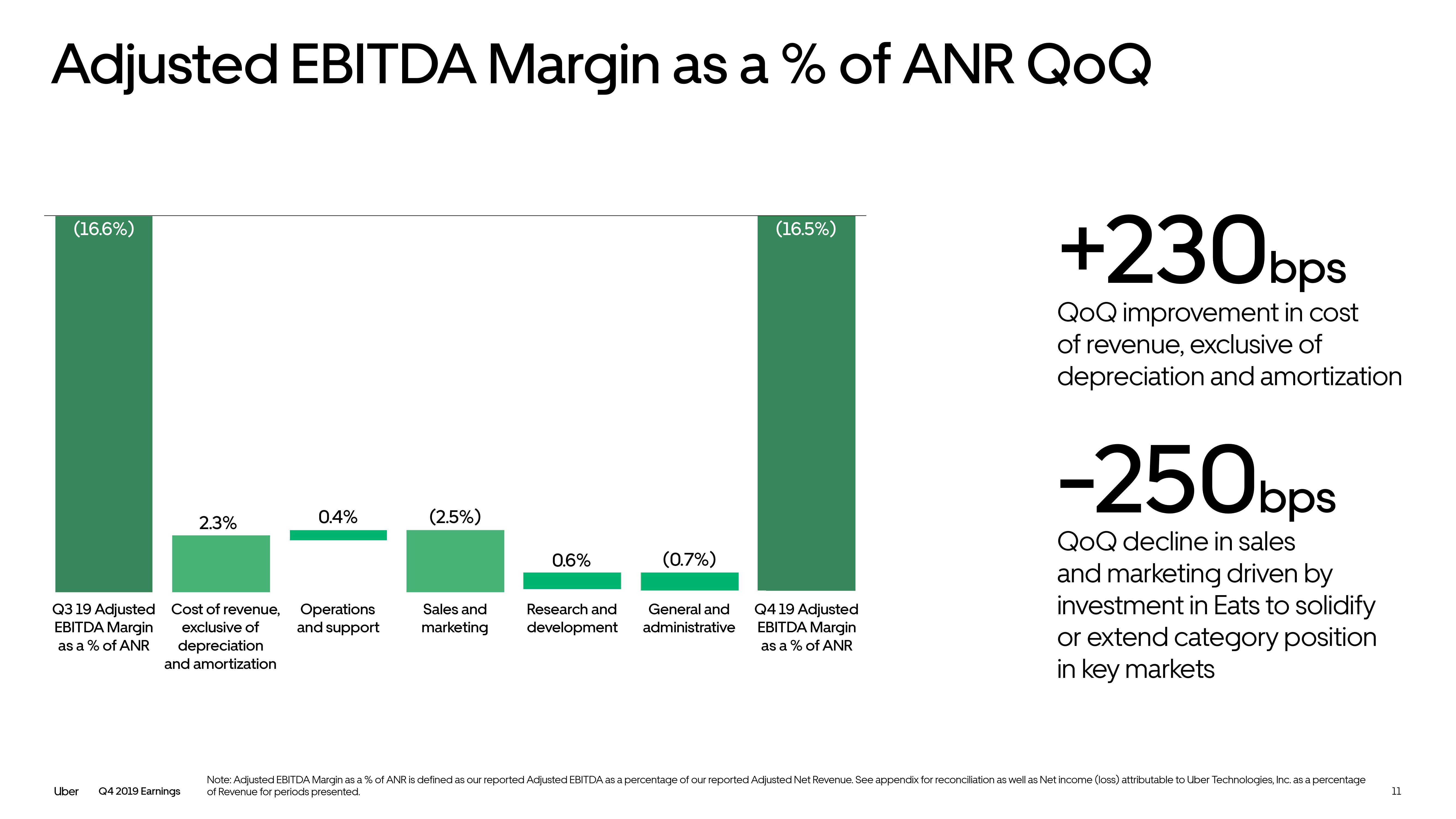 Adjusted EBITDA Margin as a % of ANR QoQ

(16.6%)

2.3%

0.4%

(2.5%)

0.6%

(0.7%)

(16.5%)

Q3 19 Adjusted EBITDA Margin as a % of ANR

Cost of revenue, exclusive of depreciation and amortization

Operations and support

Sales and marketing

Research and development

General and administrative

Q4 19 Adjusted EBITDA Margin as a % of ANR

+230bps

QoQ improvement in cost of revenue, exclusive of depreciation and amortization

-250bps

QoQ decline in sales and marketing driven by investment in Eats to solidify or extend category position in key markets

Uber Q4 2019 Earnings

Note: Adjusted EBITDA Margin as a % of ANR is defined as our reported Adjusted EBITDA as a percentage of our reported Adjusted Net Revenue. See appendix for reconciliation as well as Net income (loss) attributable to Uber Technologies, Inc. as a percentage of Revenue for periods presented.

11